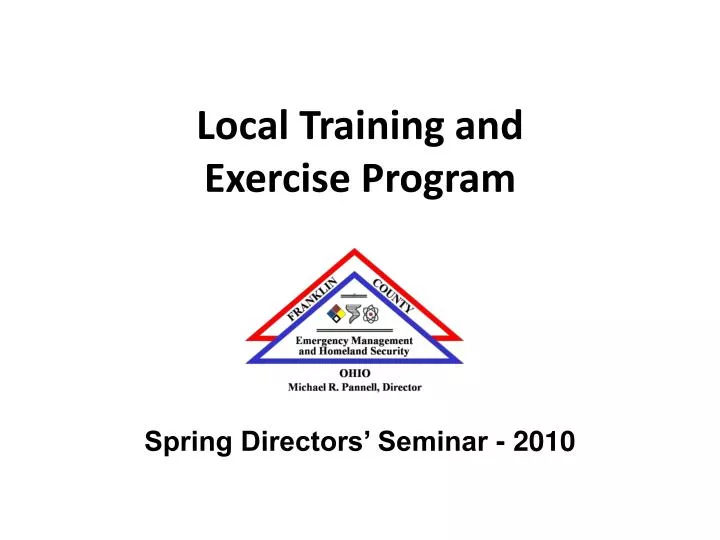 Local Training and Exercise Program

FRANKLIN COUNTY

Emergency Management and Homeland Security

OHIO
Michael R. Pannell, Director

Spring Directors' Seminar - 2010